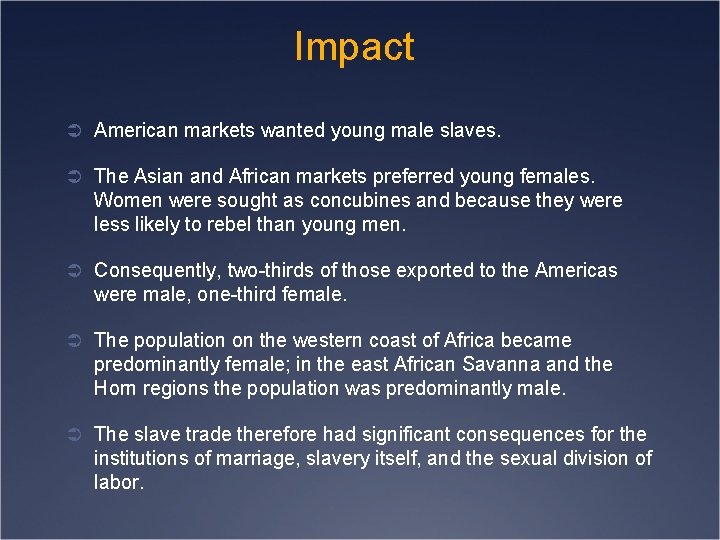 Impact

American markets wanted young male slaves.

The Asian and African markets preferred young females. Women were sought as concubines and because they were less likely to rebel than young men.

Consequently, two-thirds of those exported to the Americas were male, one-third female.

The population on the western coast of Africa became predominantly female; in the east African Savanna and the Horn regions the population was predominantly male.

The slave trade therefore had significant consequences for the institutions of marriage, slavery itself, and the sexual division of labor.